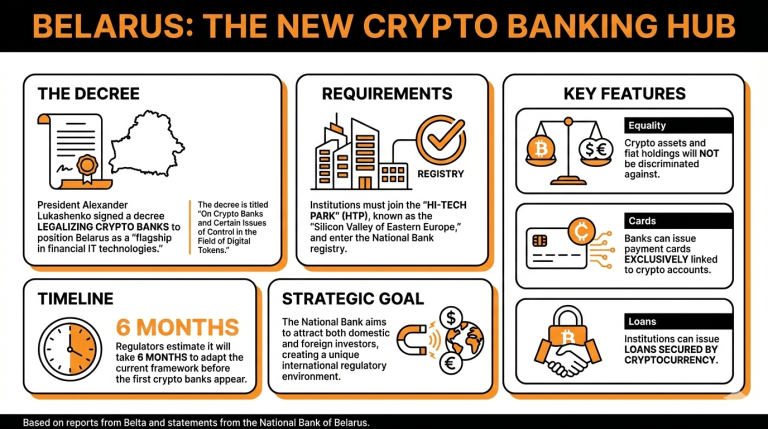 BELARUS: THE NEW CRYPTO BANKING HUB

THE DECREE

President Alexander Lukashenko signed a decree LEGALIZING CRYPTO BANKS to position Belarus as a "flagship in financial IT technologies."

The decree is titled "On Crypto Banks and Certain Issues of Control in the Field of Digital Tokens."

REQUIREMENTS

REGISTRY

Institutions must join the "HI-TECH PARK" (HTP), known as the "Silicon Valley of Eastern Europe," and enter the National Bank registry.

KEY FEATURES

Equality

Crypto assets and fiat holdings will NOT be discriminated against.

Cards

Banks can issue payment cards EXCLUSIVELY linked to crypto accounts.

Loans

Institutions can issue LOANS SECURED BY CRYPTOCURRENCY.

TIMELINE

6 MONTHS

Regulators estimate it will take 6 MONTHS to adapt the current framework before the first crypto banks appear.

STRATEGIC GOAL

The National Bank aims to attract both domestic and foreign investors, creating a unique international regulatory environment.

Based on reports from Belta and statements from the National Bank of Belarus.